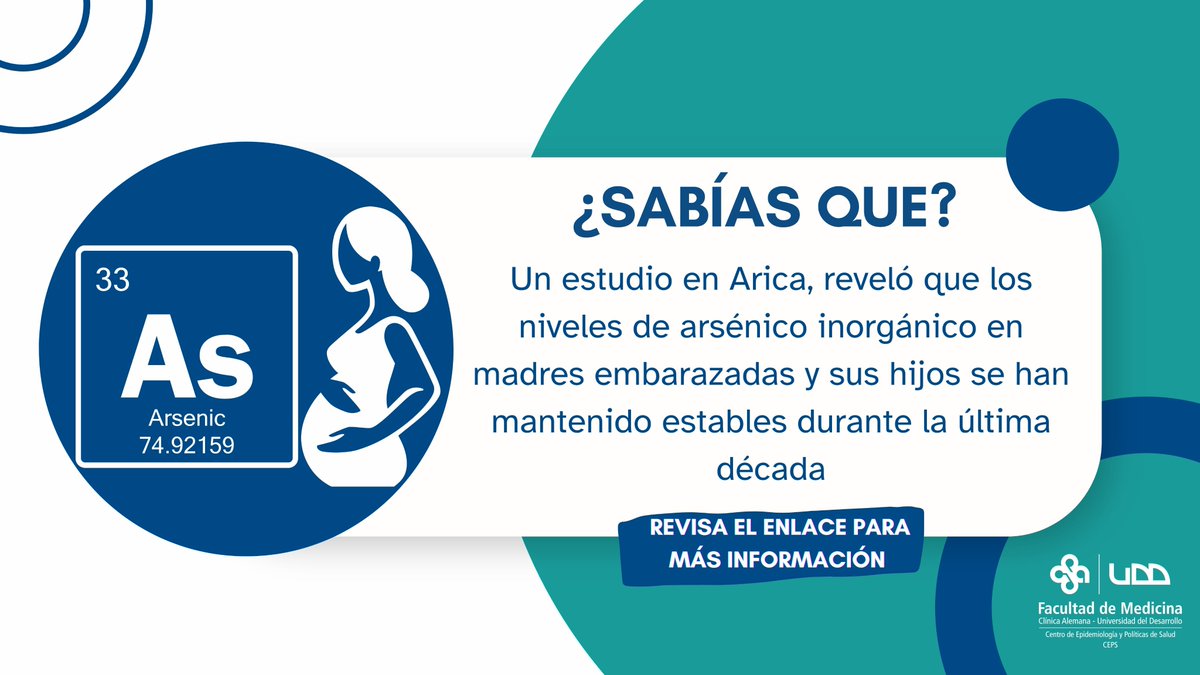 33
As
Arsenic
74.92159

¿SABÍAS QUE?

Un estudio en Arica, reveló que los niveles de arsénico inorgánico en madres embarazadas y sus hijos se han mantenido estables durante la última década

REVISA EL ENLACE PARA MÁS INFORMACIÓN

UDD
Facultad de Medicina
Clínica Alemana - Universidad del Desarrollo
Centro de Epidemiología y Políticas de Salud
CEPS